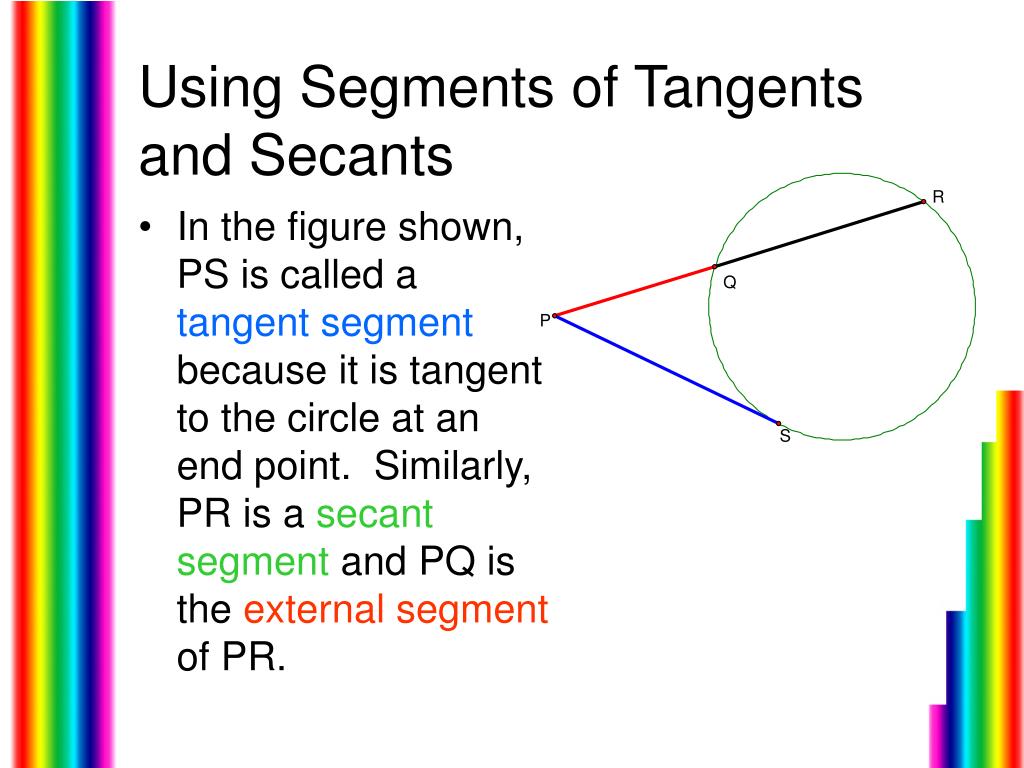 Using Segments of Tangents and Secants

• In the figure shown, PS is called a tangent segment because it is tangent to the circle at an end point. Similarly, PR is a secant segment and PQ is the external segment of PR.

R
Q
P
S